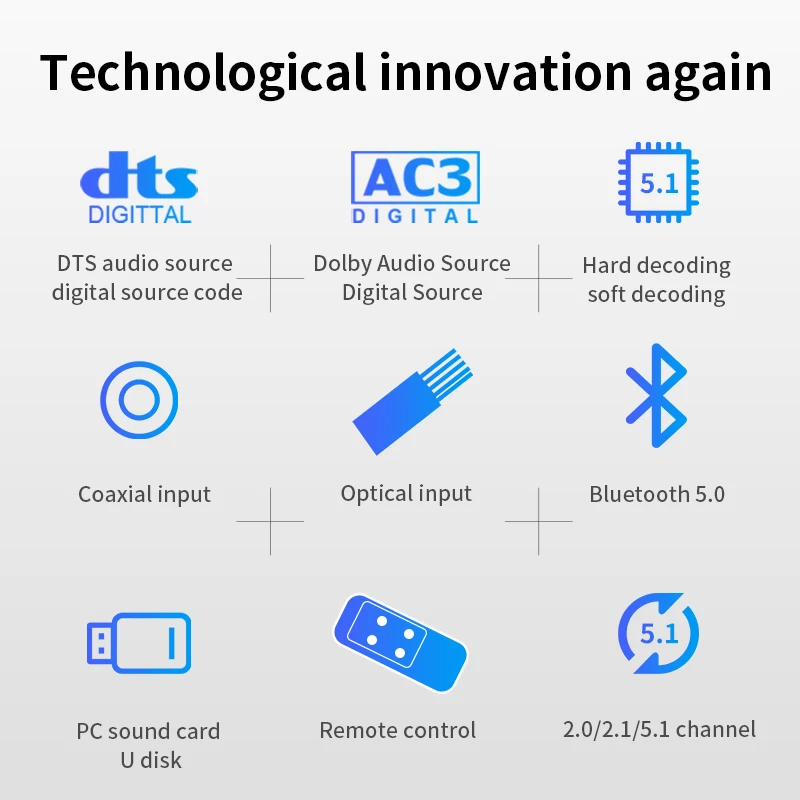 Technological innovation again

dts
DIGITTAL

DTS audio source
digital source code

AC3
DIGITAL

Dolby Audio Source
Digital Source

5.1

Hard decoding
soft decoding

Coaxial input

Optical input

Bluetooth 5.0

PC sound card
U disk

Remote control

5.1

2.0/2.1/5.1 channel